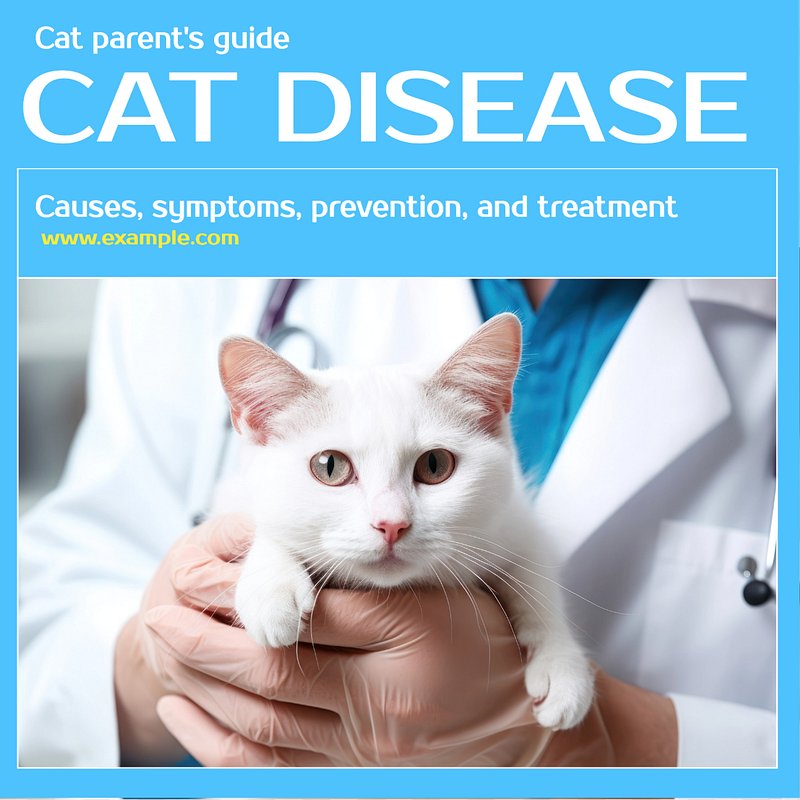 Cat parent's guide
CAT DISEASE

Causes, symptoms, prevention, and treatment
www.example.com